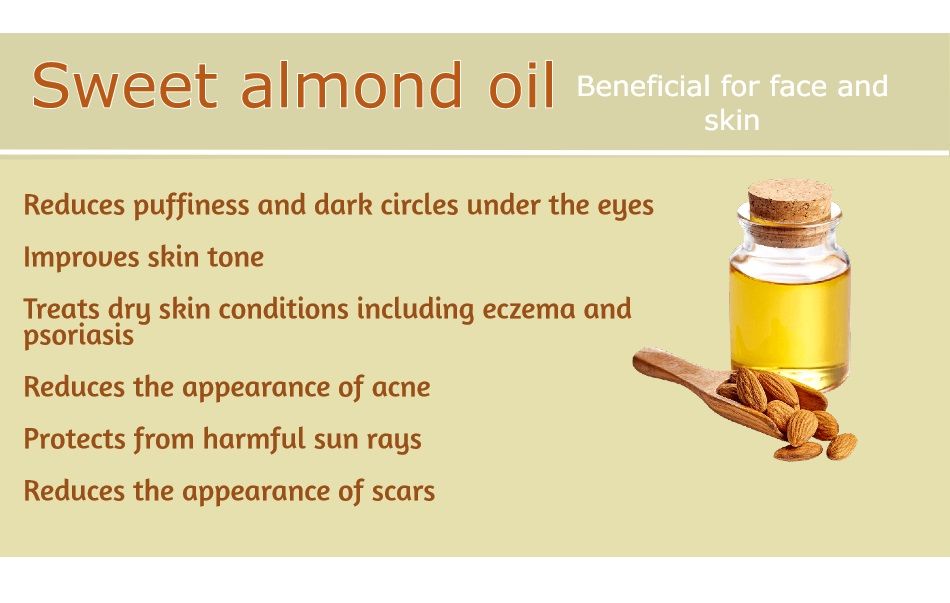 Sweet almond oil

Beneficial for face and skin

Reduces puffiness and dark circles under the eyes

Improves skin tone

Treats dry skin conditions including eczema and psoriasis

Reduces the appearance of acne

Protects from harmful sun rays

Reduces the appearance of scars